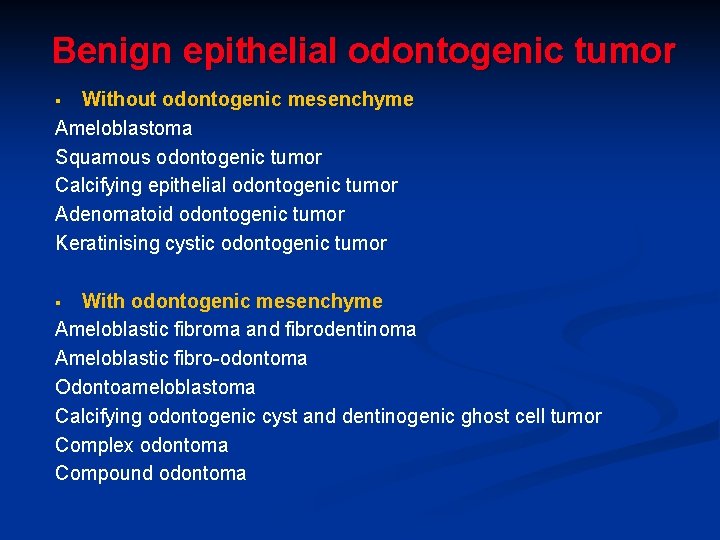 Benign epithelial odontogenic tumor

▪ Without odontogenic mesenchyme
Ameloblastoma
Squamous odontogenic tumor
Calcifying epithelial odontogenic tumor
Adenomatoid odontogenic tumor
Keratinising cystic odontogenic tumor

▪ With odontogenic mesenchyme
Ameloblastic fibroma and fibrodentinoma
Ameloblastic fibro-odontoma
Odontoameloblastoma
Calcifying odontogenic cyst and dentinogenic ghost cell tumor
Complex odontoma
Compound odontoma